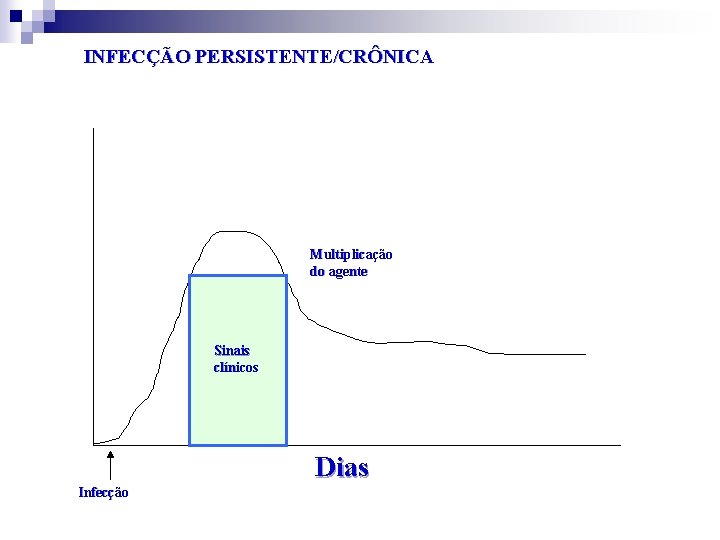 INFECÇÃO PERSISTENTE/CRÔNICA

Multiplicação do agente

Sinais clínicos

Dias

Infecção